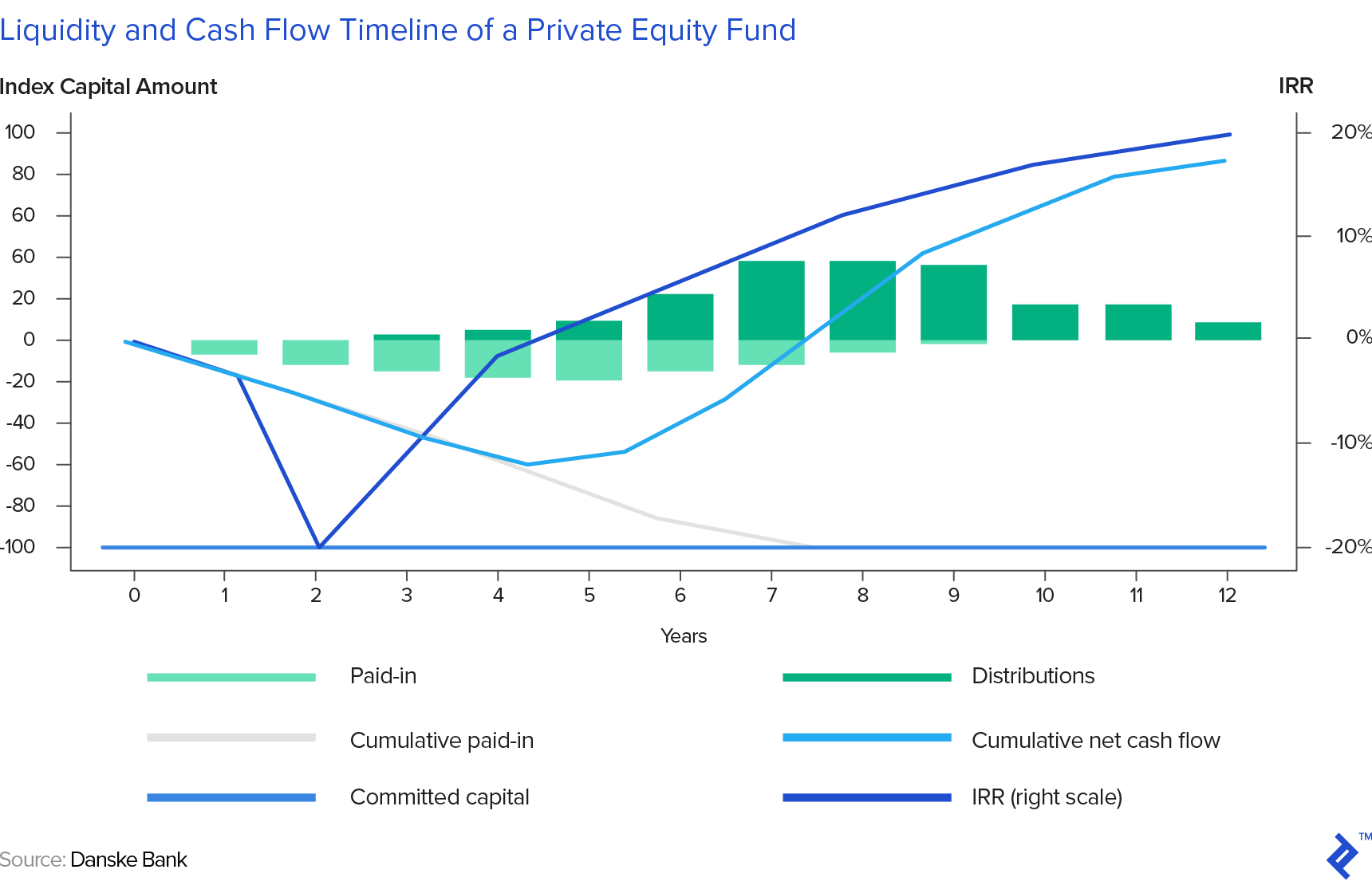 Liquidity and Cash Flow Timeline of a Private Equity Fund

Index Capital Amount

IRR

100
80
60
60
20
0
-20
-40
-60
-80
-100

20%
10%
0%
-10%
-20%

0 1 2 3 4 5 6 7 8 9 10 11 12

Years

Paid-in

Distributions

Cumulative paid-in

Cumulative net cash flow

Committed capital

IRR (right scale)

Source: Danske Bank

TM